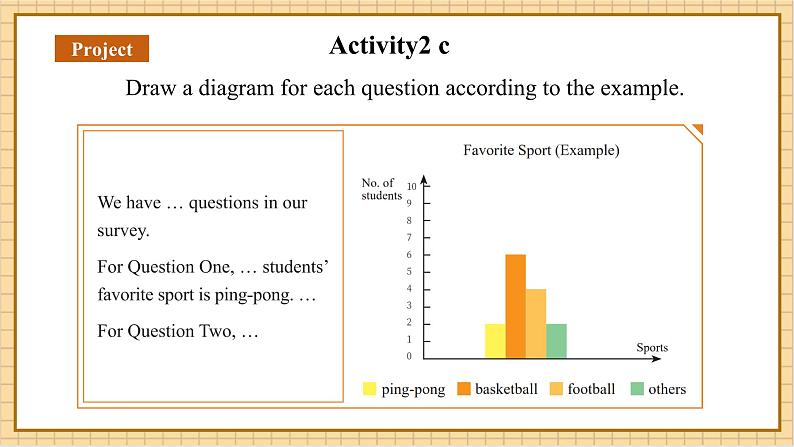 Project

Activity2 c

Draw a diagram for each question according to the example.

We have … questions in our survey.

For Question One, … students' favorite sport is ping-pong. …

For Question Two, …

Favorite Sport (Example)

No. of students

10
9
8
7
6
5
4
3
2
1
0

Sports

ping-pong basketball football others